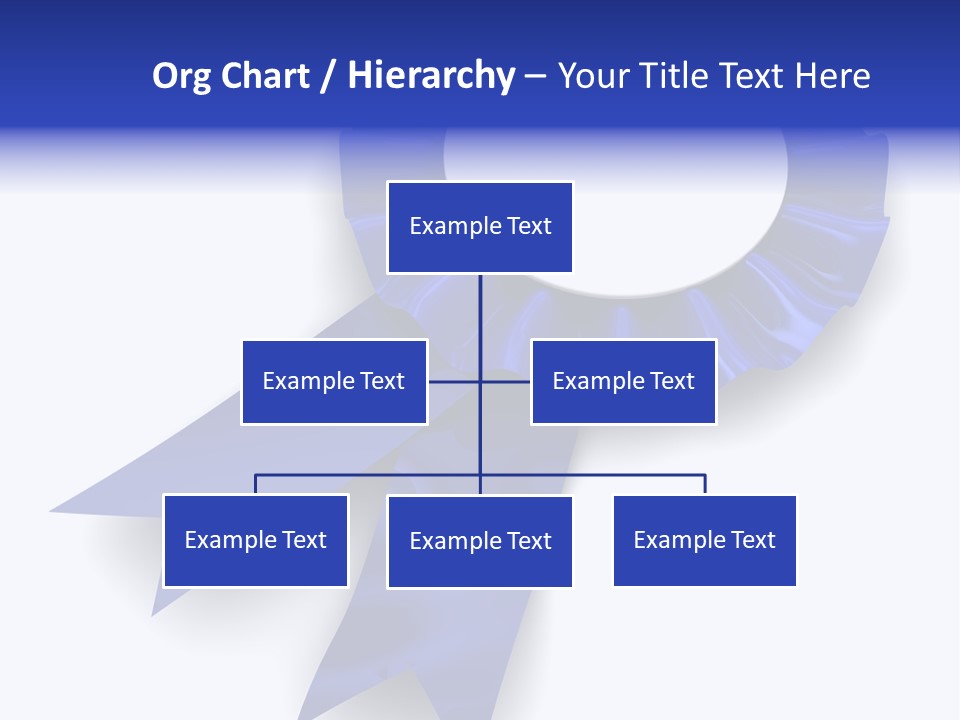 Org Chart / Hierarchy – Your Title Text Here

Example Text

Example Text

Example Text

Example Text

Example Text

Example Text